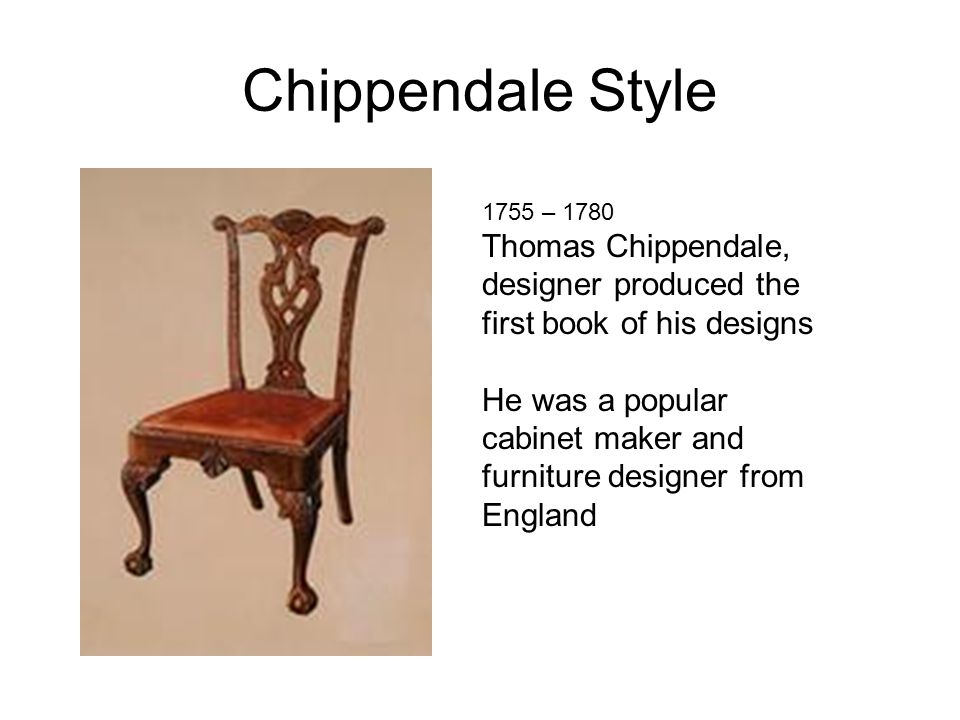 Chippendale Style

1755 – 1780
Thomas Chippendale, designer produced the first book of his designs

He was a popular cabinet maker and furniture designer from England